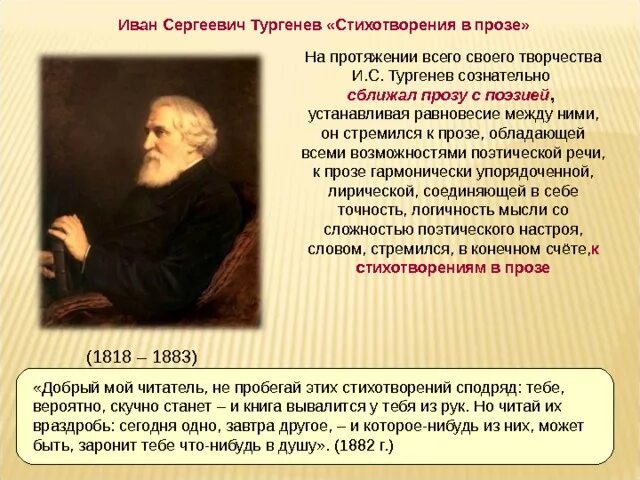 Иван Сергеевич Тургенев «Стихотворения в прозе»

На протяжении всего своего творчества И.С. Тургенев сознательно сближал прозу с поэзией, устанавливая равновесие между ними, он стремился к прозе, обладающей всеми возможностями поэтической речи, к прозе гармонически упорядоченной, лирической, соединяющей в себе точность, логичность мысли со сложностью поэтического настроя, словом, стремился, в конечном счёте,к стихотворениям в прозе

(1818 – 1883)

«Добрый мой читатель, не пробегай этих стихотворений сподряд: тебе, вероятно, скучно станет – и книга вывалится у тебя из рук. Но читай их враздробь: сегодня одно, завтра другое, – и которое-нибудь из них, может быть, заронит тебе что-нибудь в душу». (1882 г.)